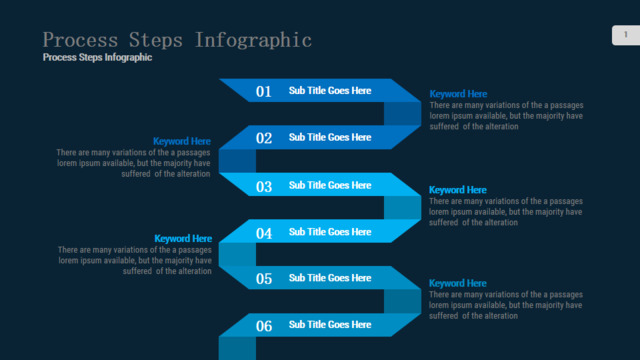 Process Steps Infographic
Process Steps Infographic

1

01 Sub Title Goes Here

Keyword Here
There are many variations of the a passages lorem ipsum available, but the majority have suffered of the alteration

02 Sub Title Goes Here

Keyword Here
There are many variations of the a passages lorem ipsum available, but the majority have suffered of the alteration

03 Sub Title Goes Here

Keyword Here
There are many variations of the a passages lorem ipsum available, but the majority have suffered of the alteration

04 Sub Title Goes Here

Keyword Here
There are many variations of the a passages lorem ipsum available, but the majority have suffered of the alteration

05 Sub Title Goes Here

Keyword Here
There are many variations of the a passages lorem ipsum available, but the majority have suffered of the alteration

06 Sub Title Goes Here